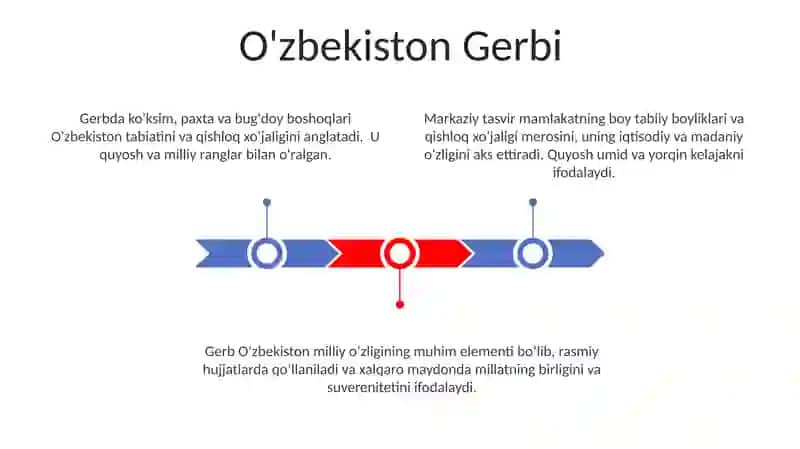 O'zbekiston Gerbi

Gerbda ko'ksim, paxta va bug'doy boshoqlari O'zbekiston tabiatini va qishloq xo'jaligini anglatadi. U quyosh va milliy ranglar bilan o'ralgan.

Markaziy tasvir mamlakatning boy tabiiy boyliklari va qishloq xo'jaligi merosini, uning iqtisodiy va madaniy o'zligini aks ettiradi. Quyosh umid va yorqin kelajakni ifodalaydi.

Gerb O'zbekiston milliy o'zligining muhim elementi bo'lib, rasmiy hujjatlarda qo'llaniladi va xalqaro maydonda millatning birligini va suverenitetini ifodalaydi.